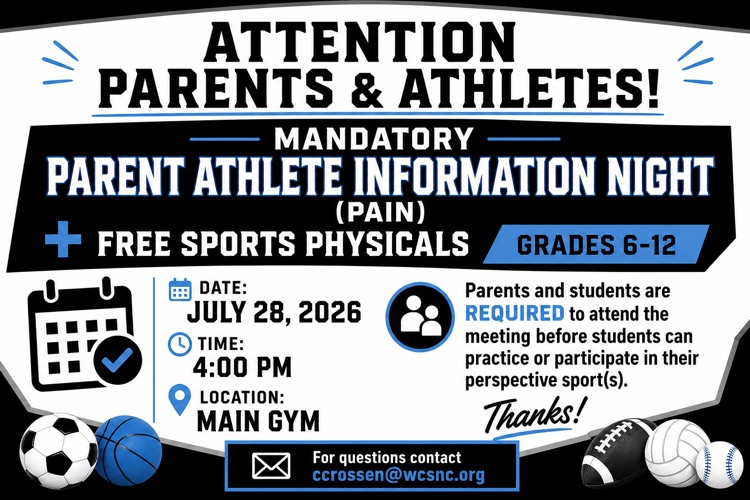 ATTENTION PARENTS & ATHLETES!

MANDATORY
PARENT ATHLETE INFORMATION NIGHT
(PAIN)

+ FREE SPORTS PHYSICALS

GRADES 6-12

DATE:
JULY 28, 2026

TIME:
4:00 PM

LOCATION:
MAIN GYM

Parents and students are REQUIRED to attend the meeting before students can practice or participate in their perspective sport(s).

Thanks!

For questions contact
ccrossen@wcsnc.org